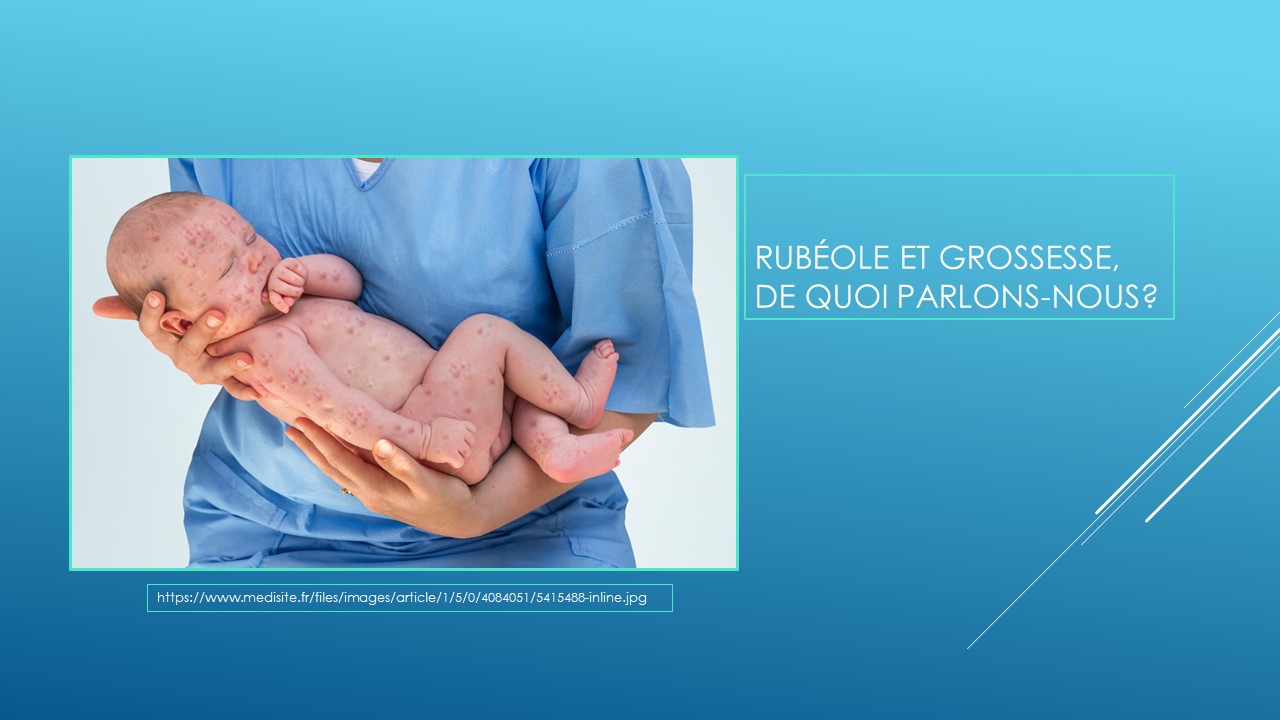 RUBÉOLE ET GROSSESSE, DE QUOI PARLONS-NOUS?

https://www.medisite.fr/files/images/article/1/5/0/4084051/5415488-inline.jpg